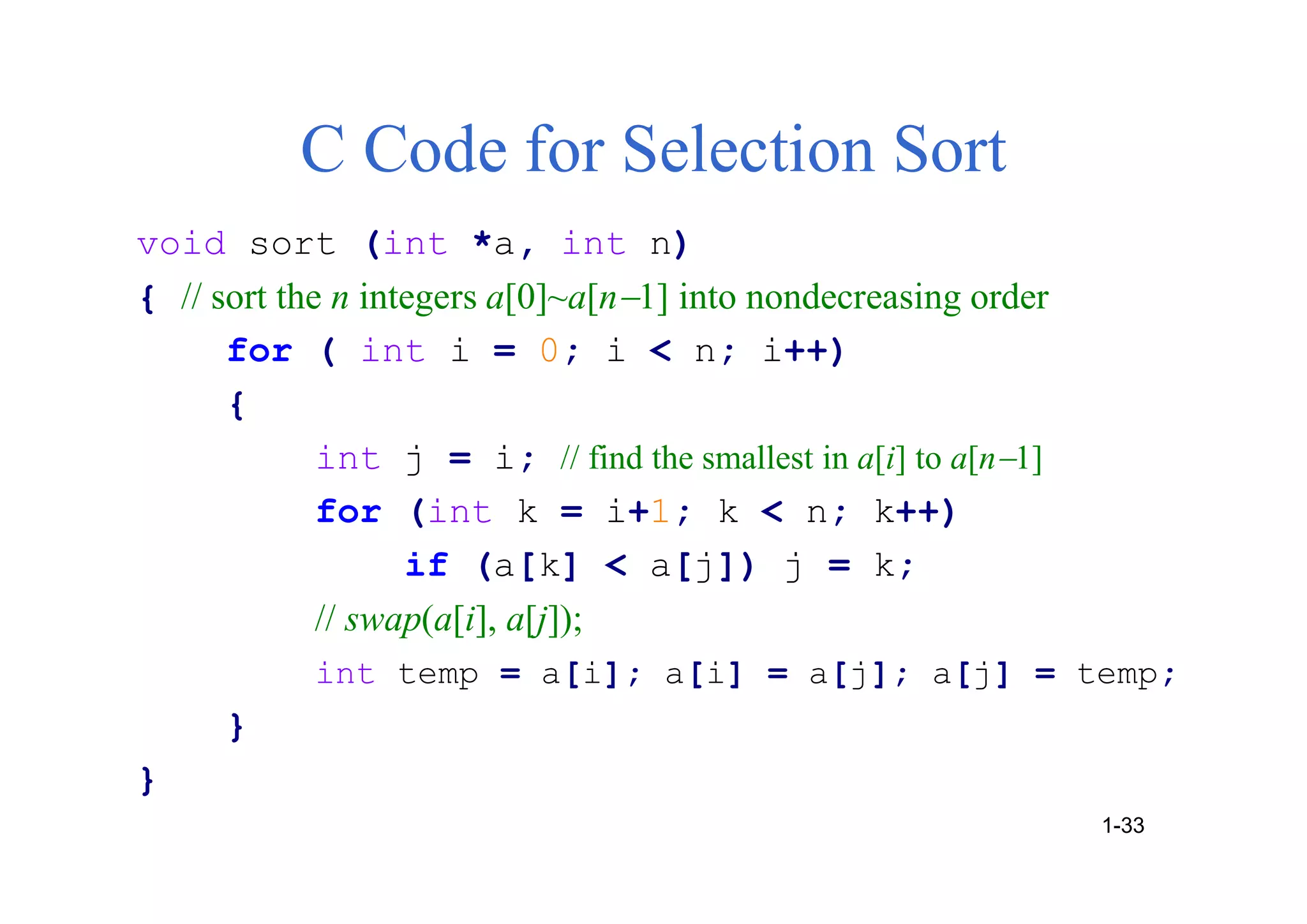 C Code for Selection Sort

void sort (int *a, int n)
{ // sort the $n$ integers $a[0]$~$a[n-1]$ into nondecreasing order
for ( int i = 0; i < n; i++)
{
int j = i; // find the smallest in $a[i]$ to $a[n-1]$
for (int k = i+1; k < n; k++)
if (a[k] < a[j]) j = k;
// $swap(a[i], a[j])$;
int temp = a[i]; a[i] = a[j]; a[j] = temp;
}
}

1-33